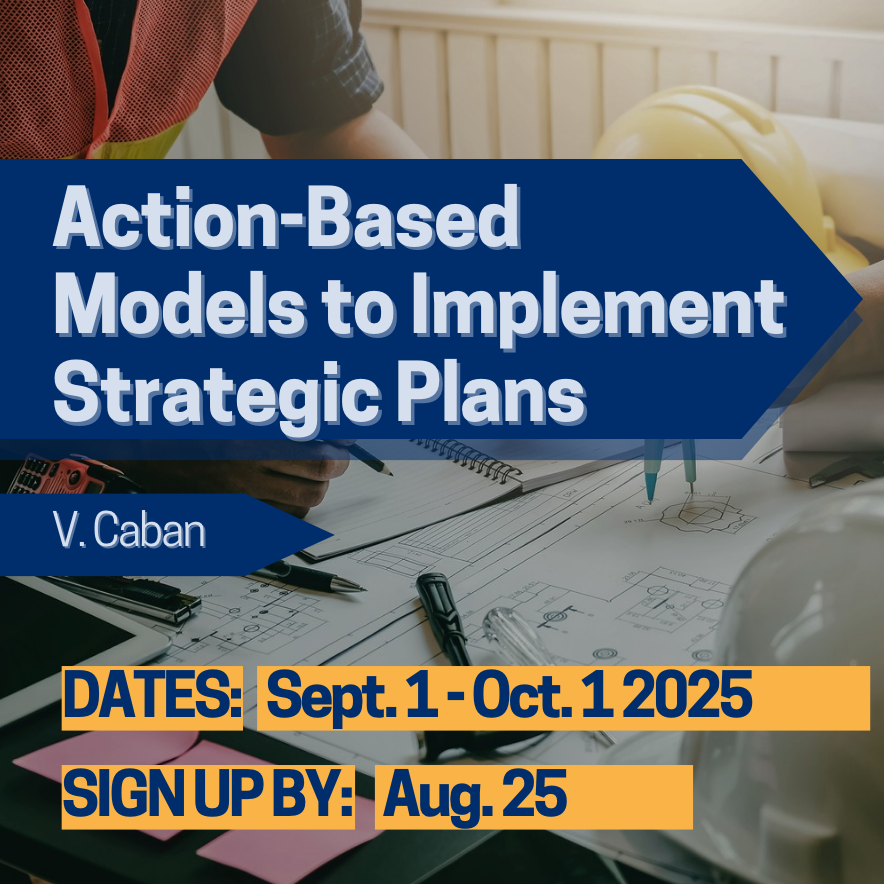 Action-Based Models to Implement Strategic Plans

V. Caban

DATES: Sept. 1 - Oct. 1 2025

SIGN UP BY: Aug. 25